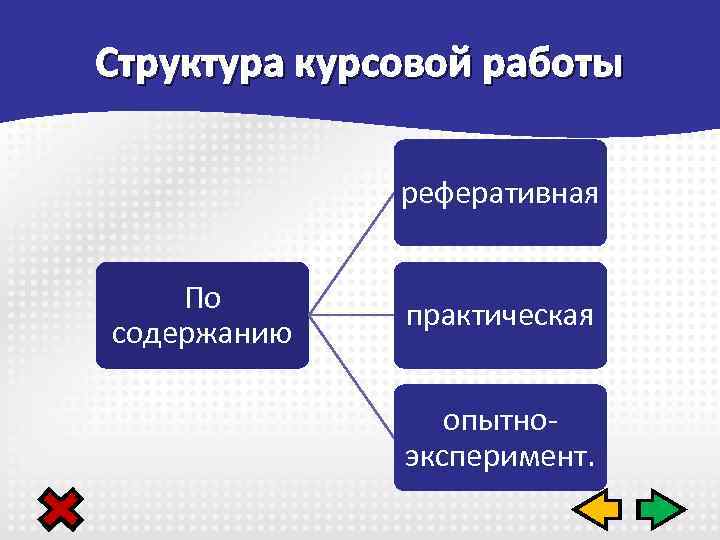 Структура курсовой работы

По содержанию

реферативная

практическая

опытно-эксперимент.